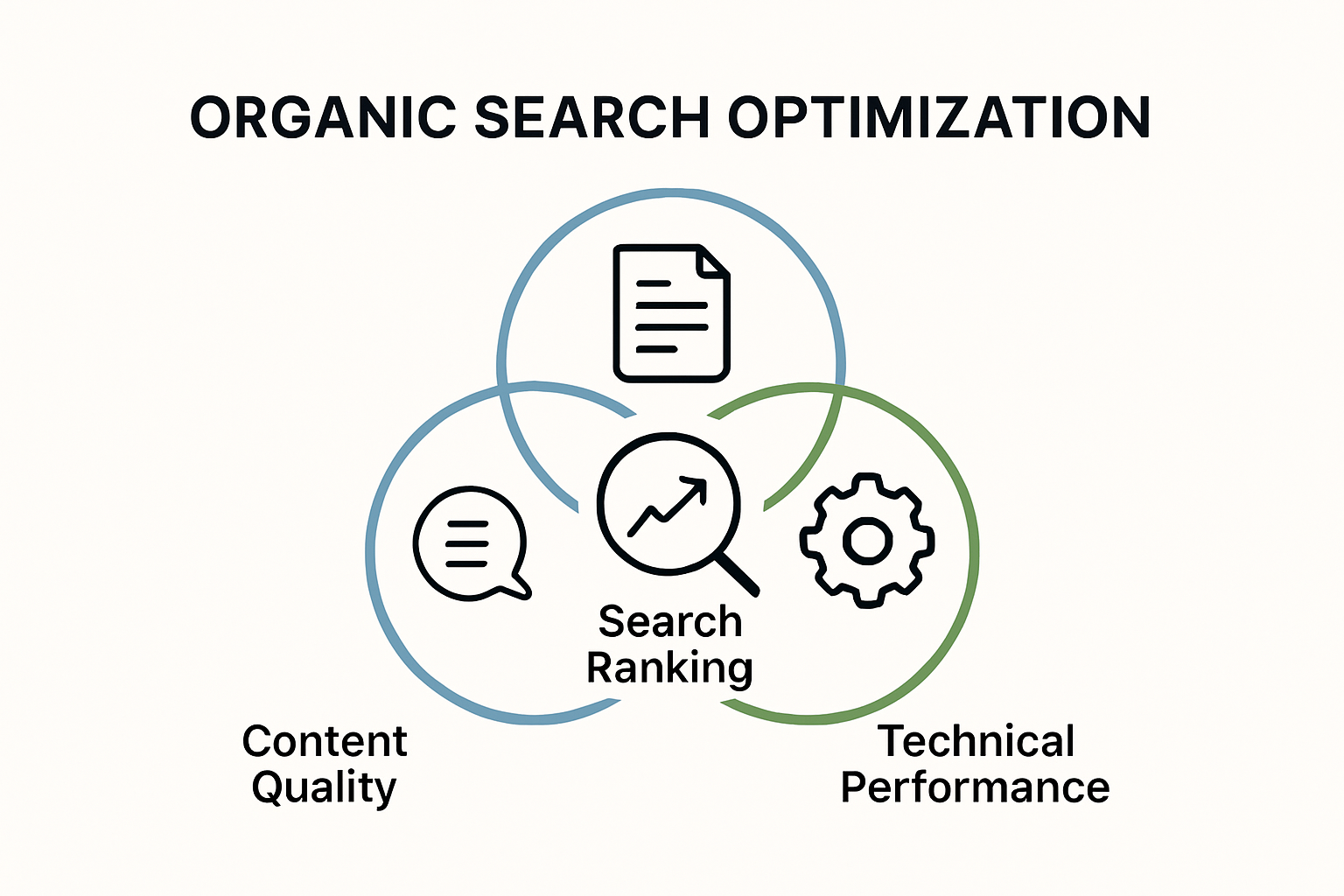 ORGANIC SEARCH OPTIMIZATION

Search Ranking

Content Quality

Technical Performance